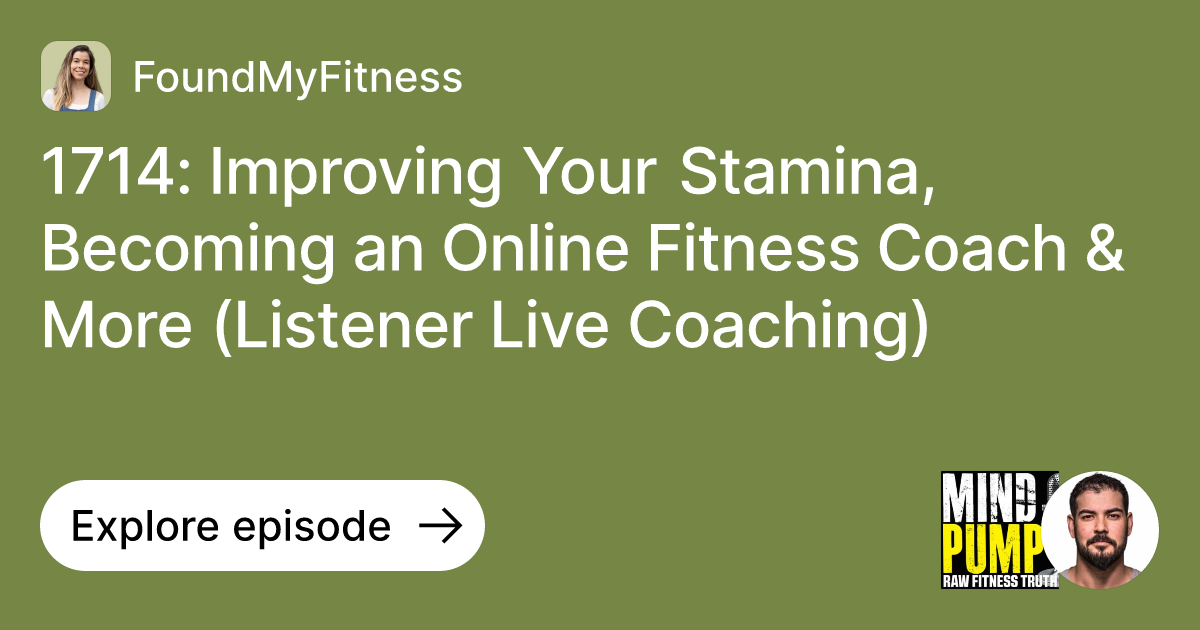 FoundMyFitness

1714: Improving Your Stamina, Becoming an Online Fitness Coach & More (Listener Live Coaching)

Explore episode →

MIND PUMP
RAW FITNESS TRUTH